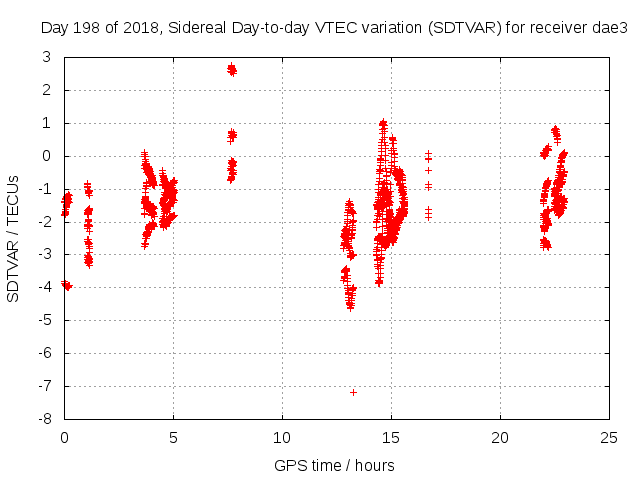 Day 198 of 2018, Sidereal Day-to-day VTEC variation (SDTVAR) for receiver dae3

SDTVAR / TECUs

3
2
1
0
-1
-2
-3
-4
-5
-6
-7
-8

0
5
10
15
20
25

GPS time / hours